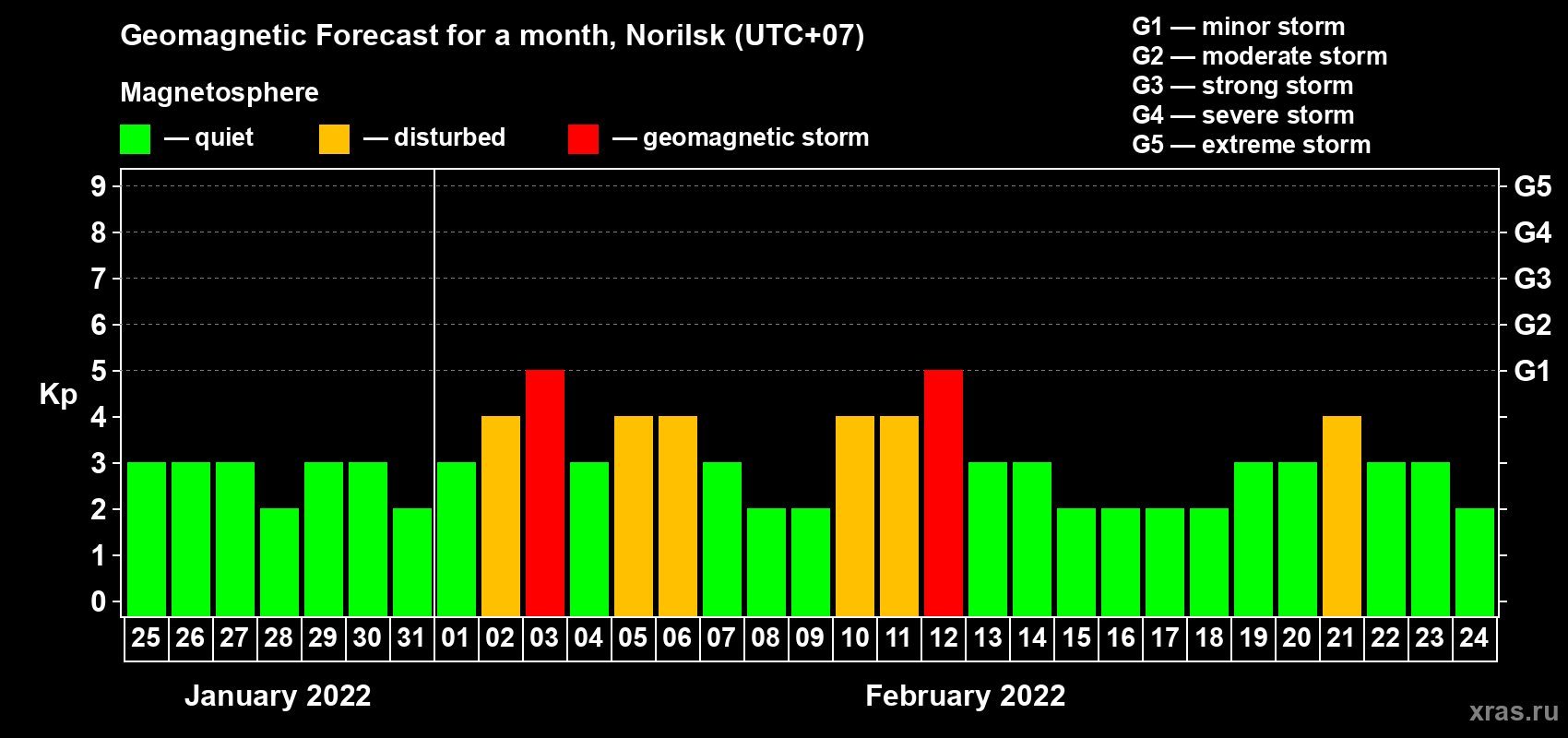 Geomagnetic Forecast for a month, Norilsk (UTC+07)

Magnetosphere

— quiet — disturbed — geomagnetic storm

G1 — minor storm
G2 — moderate storm
G3 — strong storm
G4 — severe storm
G5 — extreme storm

Kp

9
8
7
6
5
4
3
2
1
0

G5
G4
G3
G2
G1

25 26 27 28 29 30 31 01 02 03 04 05 06 07 08 09 10 11 12 13 14 15 16 17 18 19 20 21 22 23 24

January 2022

February 2022

xras.ru